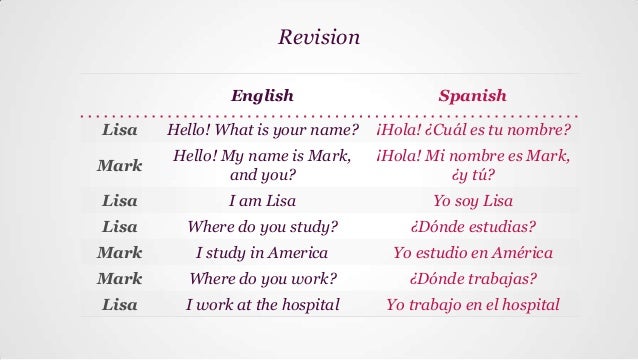 Revision

| | English | Spanish |
|---|---|---|
| Lisa | Hello! What is your name? | ¡Hola! ¿Cuál es tu nombre? |
| Mark | Hello! My name is Mark, and you? | ¡Hola! Mi nombre es Mark, ¿y tú? |
| Lisa | I am Lisa | Yo soy Lisa |
| Lisa | Where do you study? | ¿Dónde estudias? |
| Mark | I study in America | Yo estudio en América |
| Mark | Where do you work? | ¿Dónde trabajas? |
| Lisa | I work at the hospital | Yo trabajo en el hospital |